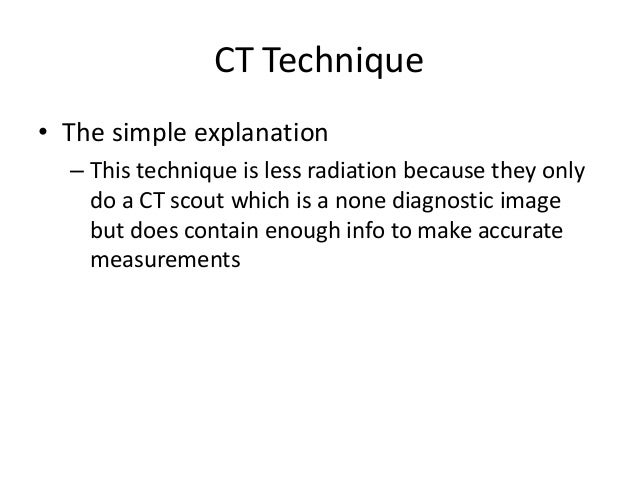 CT Technique

• The simple explanation

– This technique is less radiation because they only do a CT scout which is a none diagnostic image but does contain enough info to make accurate measurements